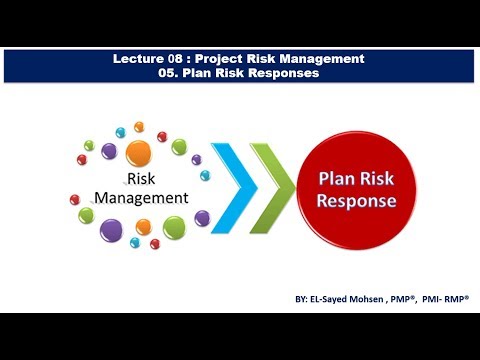 Lecture 08 : Project Risk Management
05. Plan Risk Responses

Risk Management

Plan Risk Response

BY: EL-Sayed Mohsen , PMP®, PMI- RMP®